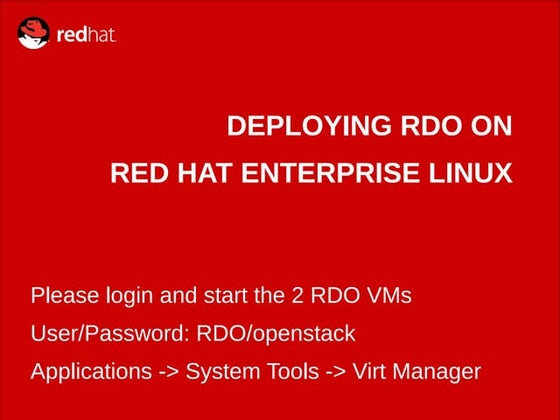 redhat.

DEPLOYING RDO ON
RED HAT ENTERPRISE LINUX

Please login and start the 2 RDO VMs

User/Password: RDO/openstack

Applications -> System Tools -> Virt Manager